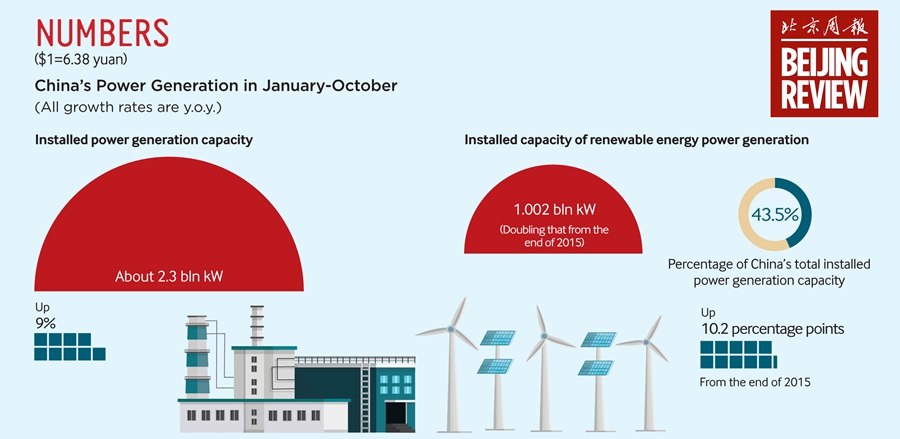 NUMBERS
($1=6.38 yuan)

China's Power Generation in January-October
(All growth rates are y.o.y.)

北京周报
BEIJING REVIEW

Installed power generation capacity

About 2.3 bln kW

Up
9%

Installed capacity of renewable energy power generation

1.002 bln kW
(Doubling that from the end of 2015)

43.5%

Percentage of China's total installed power generation capacity

Up
10.2 percentage points
From the end of 2015